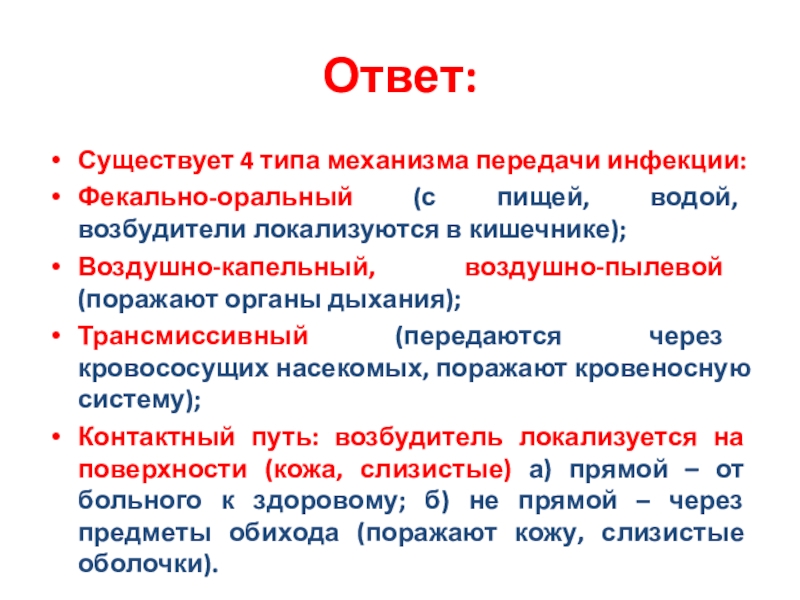 Ответ:

• Существует 4 типа механизма передачи инфекции:
• Фекально-оральный (с пищей, водой, возбудители локализуются в кишечнике);
• Воздушно-капельный, воздушно-пылевой (поражают органы дыхания);
• Трансмиссивный (передаются через кровососущих насекомых, поражают кровеносную систему);
• Контактный путь: возбудитель локализуется на поверхности (кожа, слизистые) а) прямой – от больного к здоровому; б) не прямой – через предметы обихода (поражают кожу, слизистые оболочки).